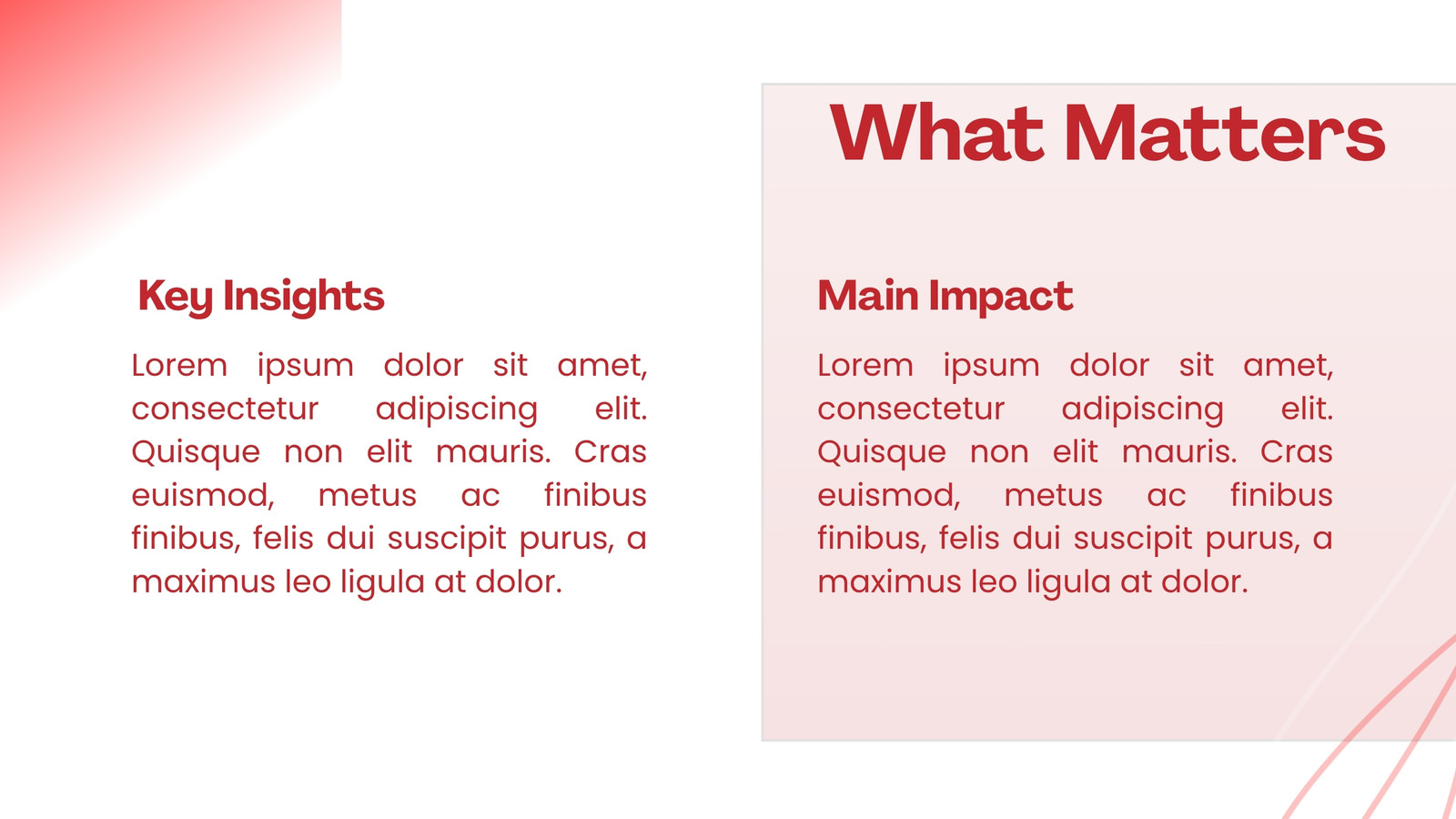 What Matters

Key Insights

Lorem ipsum dolor sit amet, consectetur adipiscing elit. Quisque non elit mauris. Cras euismod, metus ac finibus finibus, felis dui suscipit purus, a maximus leo ligula at dolor.

Main Impact

Lorem ipsum dolor sit amet, consectetur adipiscing elit. Quisque non elit mauris. Cras euismod, metus ac finibus finibus, felis dui suscipit purus, a maximus leo ligula at dolor.